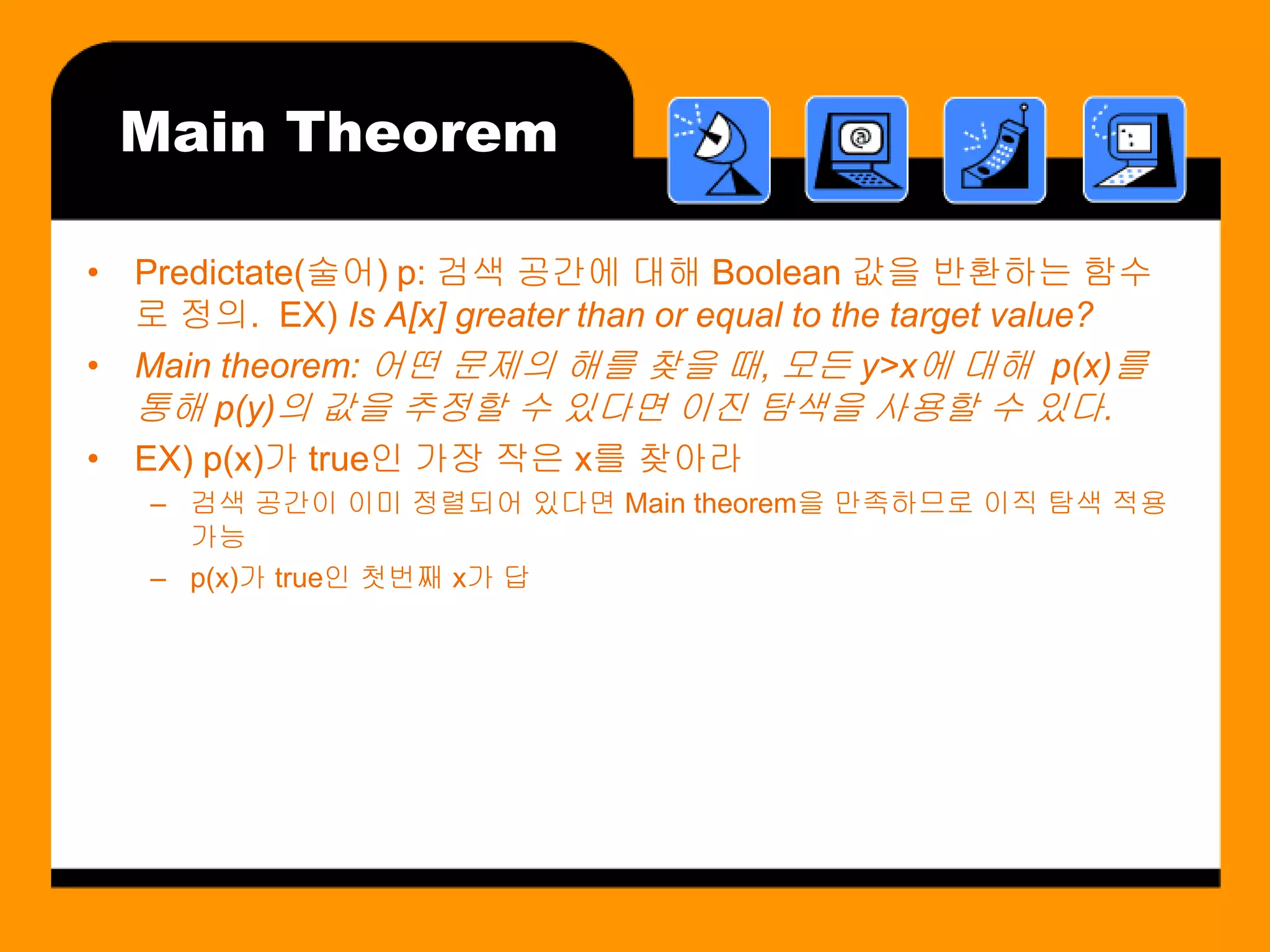 Main Theorem

• Predictate(술어) p: 검색 공간에 대해 Boolean 값을 반환하는 함수로 정의. EX) Is A[x] greater than or equal to the target value?

• Main theorem: 어떤 문제의 해를 찾을 때, 모든 y>x에 대해 p(x)를 통해 p(y)의 값을 추정할 수 있다면 이진 탐색을 사용할 수 있다.

• EX) p(x)가 true인 가장 작은 x를 찾아라

– 검색 공간이 이미 정렬되어 있다면 Main theorem을 만족하므로 이직 탐색 적용 가능

– p(x)가 true인 첫번째 x가 답